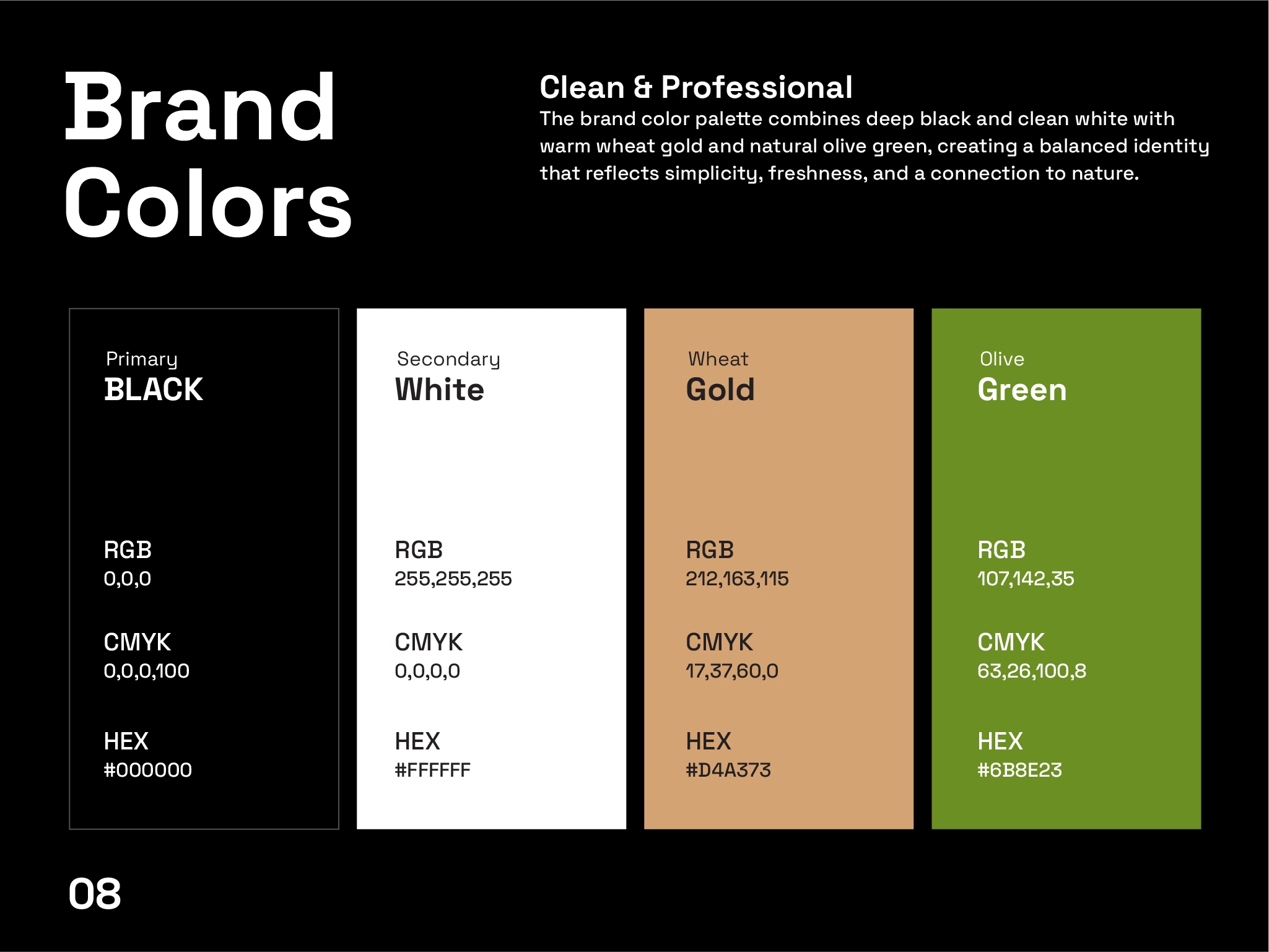 Brand Colors

Clean & Professional
The brand color palette combines deep black and clean white with warm wheat gold and natural olive green, creating a balanced identity that reflects simplicity, freshness, and a connection to nature.

Primary
BLACK

RGB
0,0,0

CMYK
0,0,0,100

HEX
#000000

Secondary
White

RGB
255,255,255

CMYK
0,0,0,0

HEX
#FFFFFF

Wheat
Gold

RGB
212,163,115

CMYK
17,37,60,0

HEX
#D4A373

Olive
Green

RGB
107,142,35

CMYK
63,26,100,8

HEX
#6B8E23

08